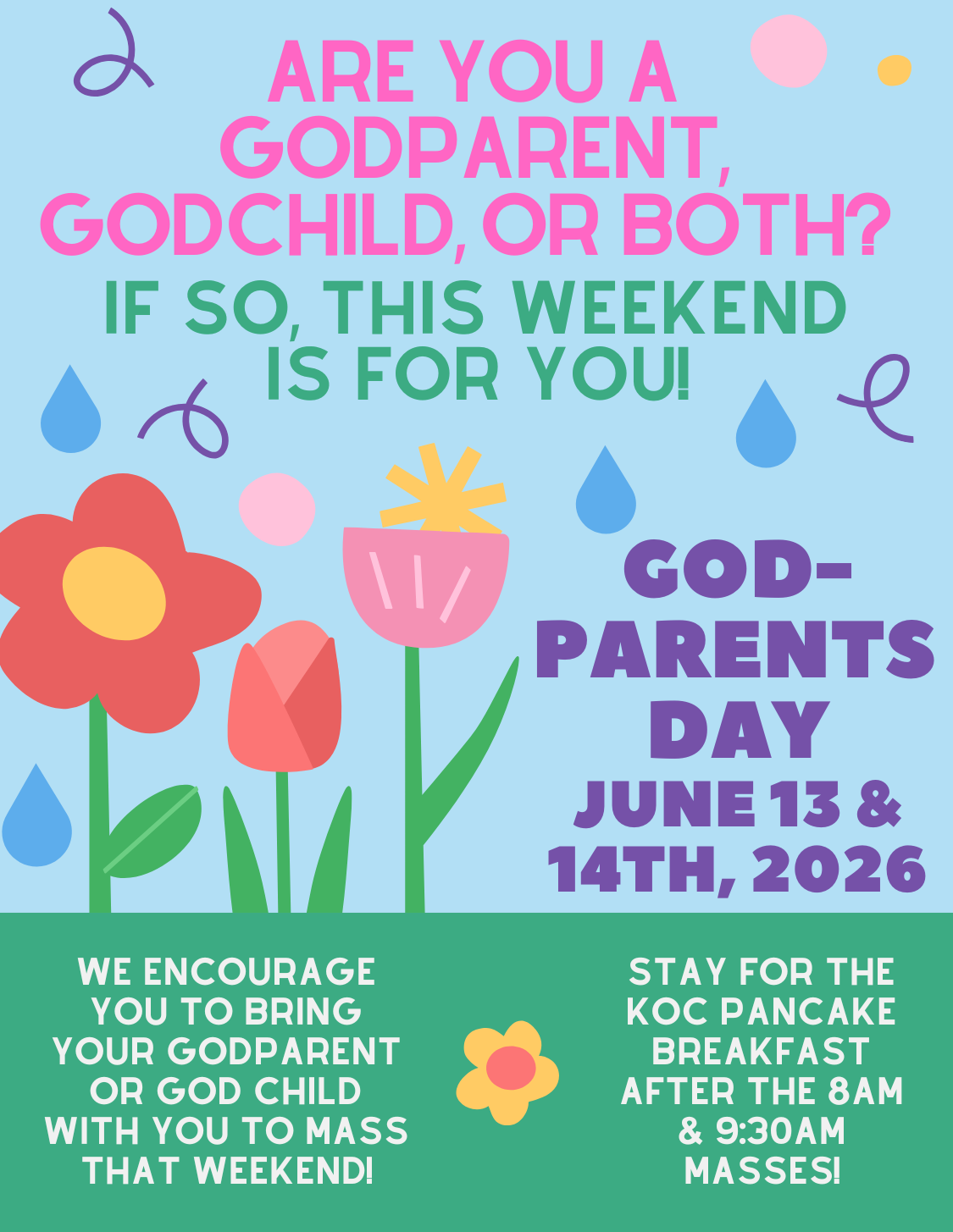 ARE YOU A GODPARENT, GODCHILD, OR BOTH?

IF SO, THIS WEEKEND IS FOR YOU!

GOD-PARENTS DAY

JUNE 13 & 14TH, 2026

WE ENCOURAGE YOU TO BRING YOUR GODPARENT OR GOD CHILD WITH YOU TO MASS THAT WEEKEND!

STAY FOR THE KOC PANCAKE BREAKFAST AFTER THE 8AM & 9:30AM MASSES!